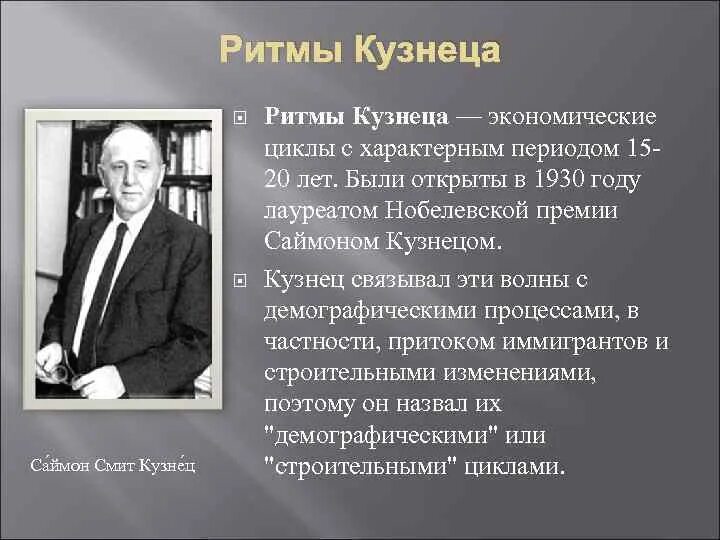 Ритмы Кузнеца

Ритмы Кузнеца — экономические циклы с характерным периодом 15-20 лет. Были открыты в 1930 году лауреатом Нобелевской премии Саймоном Кузнецом.

Кузнец связывал эти волны с демографическими процессами, в частности, притоком иммигрантов и строительными изменениями, поэтому он назвал их "демографическими" или "строительными" циклами.

Са́ймон Смит Кузне́ц